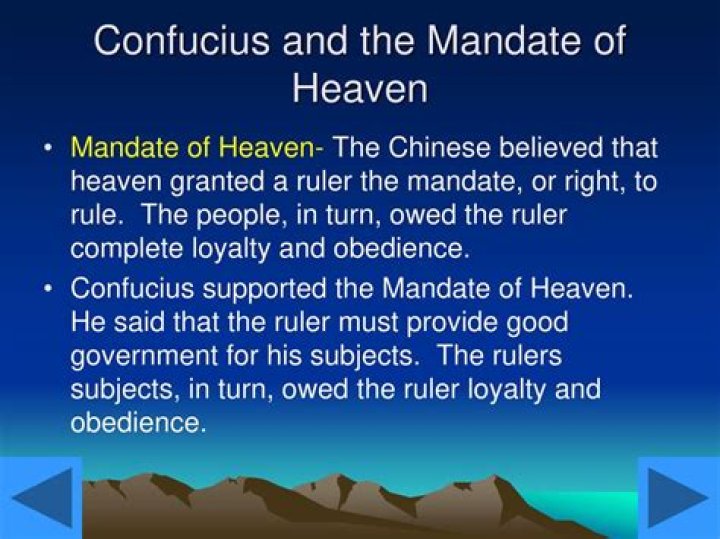 Confucius and the Mandate of Heaven

• Mandate of Heaven- The Chinese believed that heaven granted a ruler the mandate, or right, to rule. The people, in turn, owed the ruler complete loyalty and obedience.

• Confucius supported the Mandate of Heaven. He said that the ruler must provide good government for his subjects. The rulers subjects, in turn, owed the ruler loyalty and obedience.